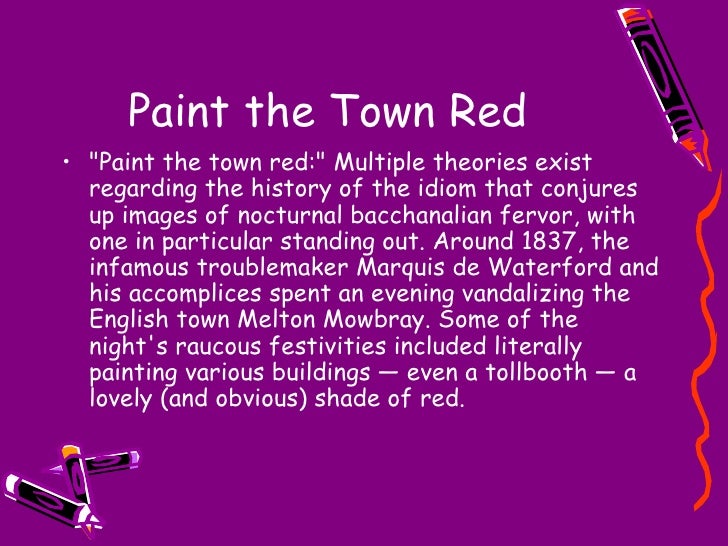 Paint the Town Red

• "Paint the town red:" Multiple theories exist regarding the history of the idiom that conjures up images of nocturnal bacchanalian fervor, with one in particular standing out. Around 1837, the infamous troublemaker Marquis de Waterford and his accomplices spent an evening vandalizing the English town Melton Mowbray. Some of the night's raucous festivities included literally painting various buildings — even a tollbooth — a lovely (and obvious) shade of red.